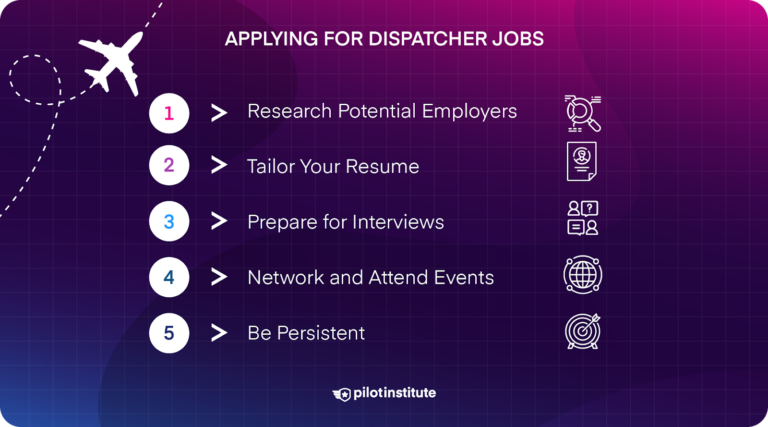 APPLYING FOR DISPATCHER JOBS

1 > Research Potential Employers

2 > Tailor Your Resume

3 > Prepare for Interviews

4 > Network and Attend Events

5 > Be Persistent

pilotinstitute